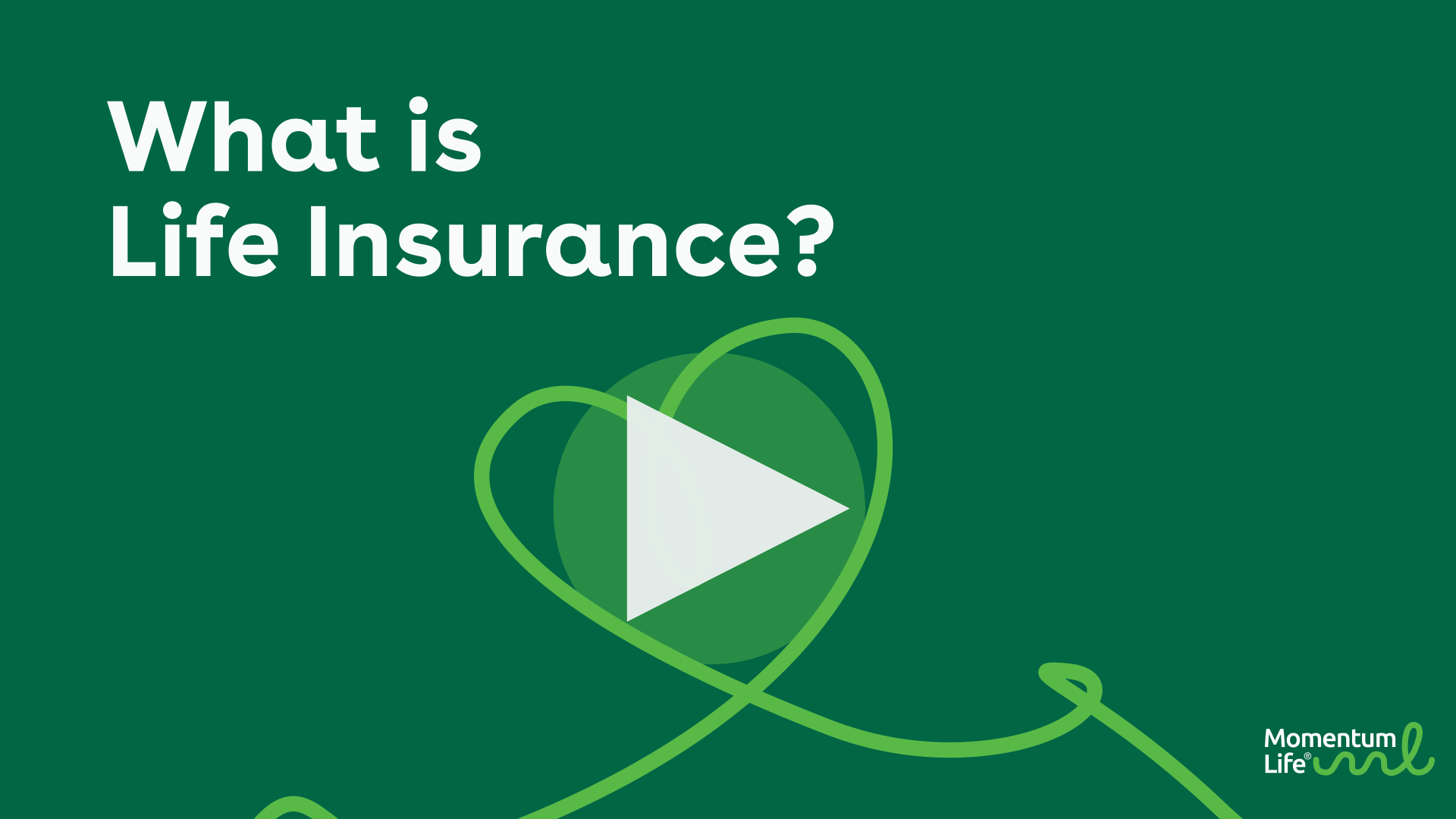 What is
Life Insurance?

Momentum
Life®